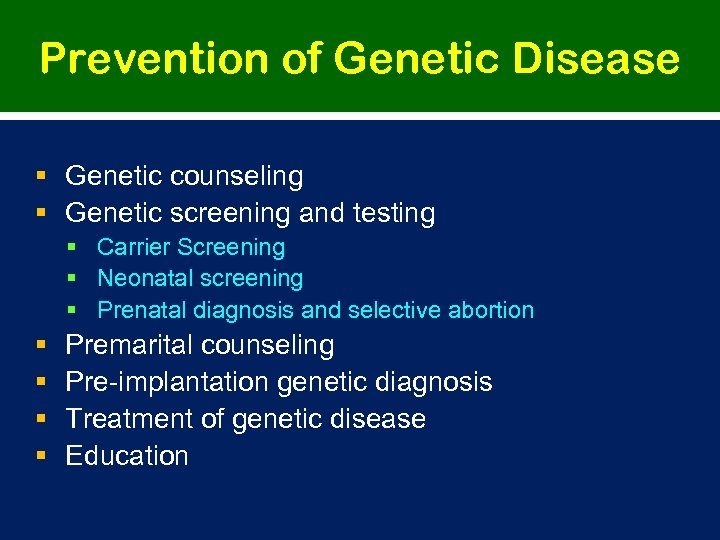 Prevention of Genetic Disease

- Genetic counseling
- Genetic screening and testing
  - Carrier Screening
  - Neonatal screening
  - Prenatal diagnosis and selective abortion
- Premarital counseling
- Pre-implantation genetic diagnosis
- Treatment of genetic disease
- Education